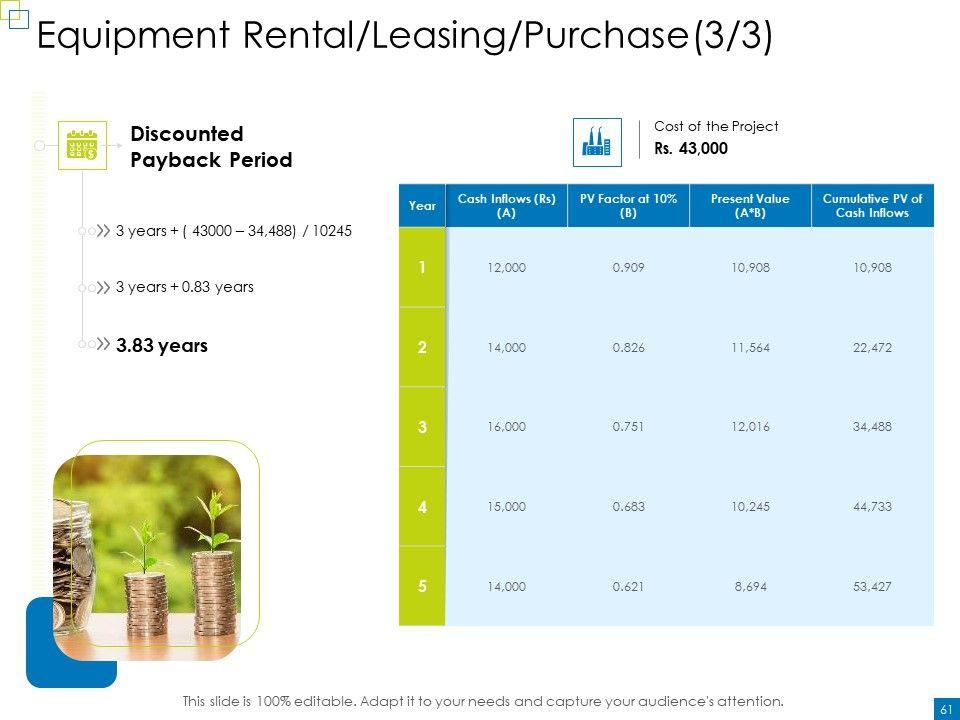 Equipment Rental/Leasing/Purchase(3/3)

Discounted Payback Period

3 years + ( 43000 – 34,488) / 10245

3 years + 0.83 years

3.83 years

Cost of the Project
Rs. 43,000

| Year | Cash Inflows (Rs) (A) | PV Factor at 10% (B) | Present Value (A*B) | Cumulative PV of Cash Inflows |
|---|---|---|---|---|
| 1 | 12,000 | 0.909 | 10,908 | 10,908 |
| 2 | 14,000 | 0.826 | 11,564 | 22,472 |
| 3 | 16,000 | 0.751 | 12,016 | 34,488 |
| 4 | 15,000 | 0.683 | 10,245 | 44,733 |
| 5 | 14,000 | 0.621 | 8,694 | 53,427 |

This slide is 100% editable. Adapt it to your needs and capture your audience's attention.

61